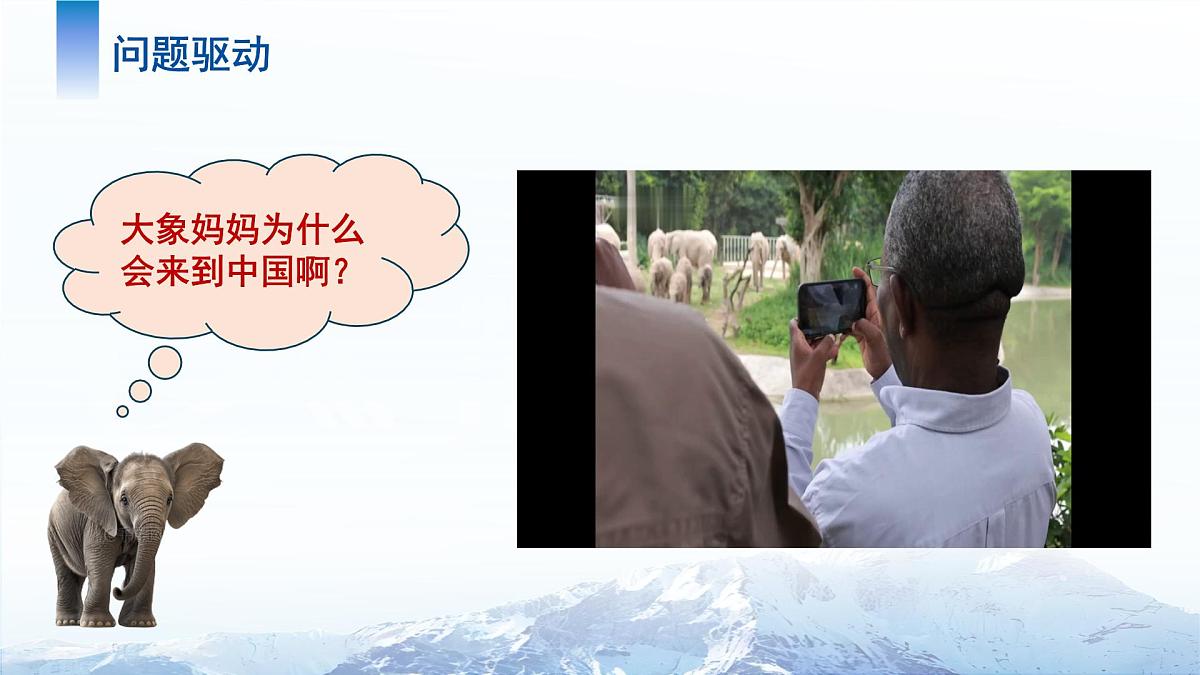 问题驱动

大象妈妈为什么会来到中国啊？